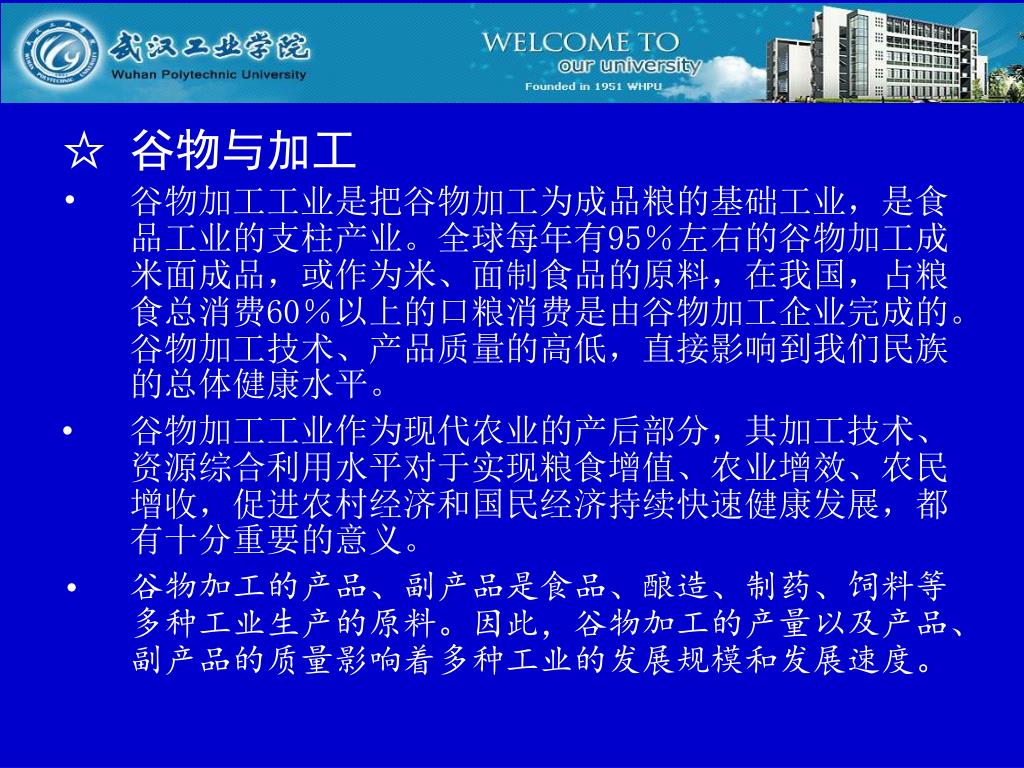 武汉工业学院
Wuhan Polytechnic University
WELCOME TO
our university
Founded in 1951 WHPU

☆ 谷物与加工

• 谷物加工工业是把谷物加工为成品粮的基础工业，是食品工业的支柱产业。全球每年有95％左右的谷物加工成米面成品，或作为米、面制食品的原料，在我国，占粮食总消费60％以上的口粮消费是由谷物加工企业完成的。谷物加工技术、产品质量的高低，直接影响到我们民族的总体健康水平。

• 谷物加工工业作为现代农业的产后部分，其加工技术、资源综合利用水平对于实现粮食增值、农业增效、农民增收，促进农村经济和国民经济持续快速健康发展，都有十分重要的意义。

• 谷物加工的产品、副产品是食品、酿造、制药、饲料等多种工业生产的原料。因此，谷物加工的产量以及产品、副产品的质量影响着多种工业的发展规模和发展速度。